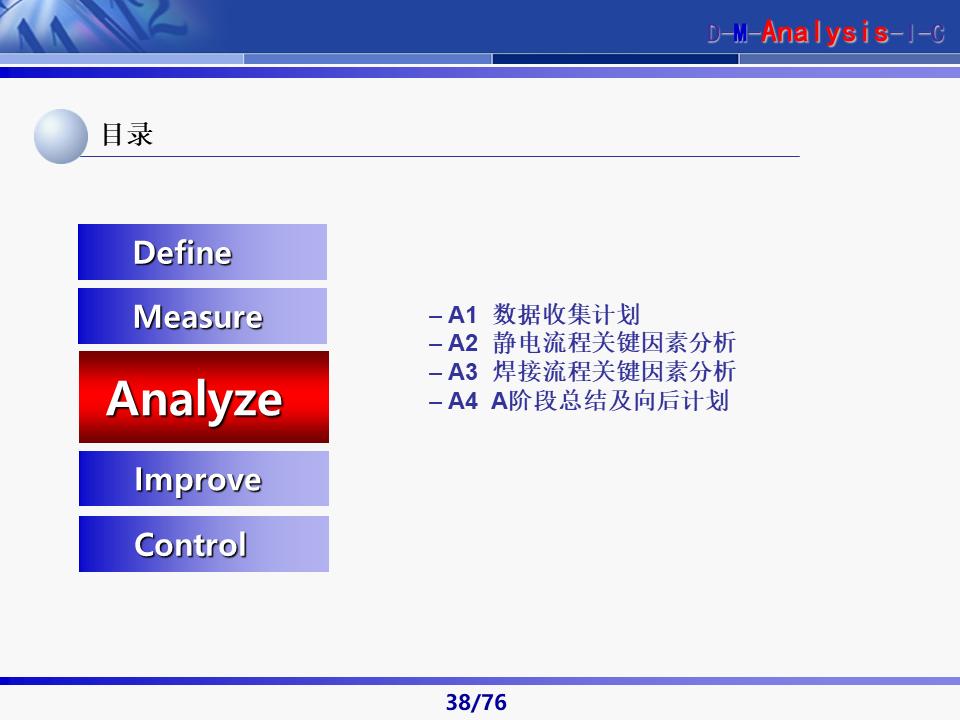 D-M-Analysis-I-C

目录

Define

Measure

Analyze

Improve

Control

– A1 数据收集计划
– A2 静电流程关键因素分析
– A3 焊接流程关键因素分析
– A4 A阶段总结及向后计划

38/76